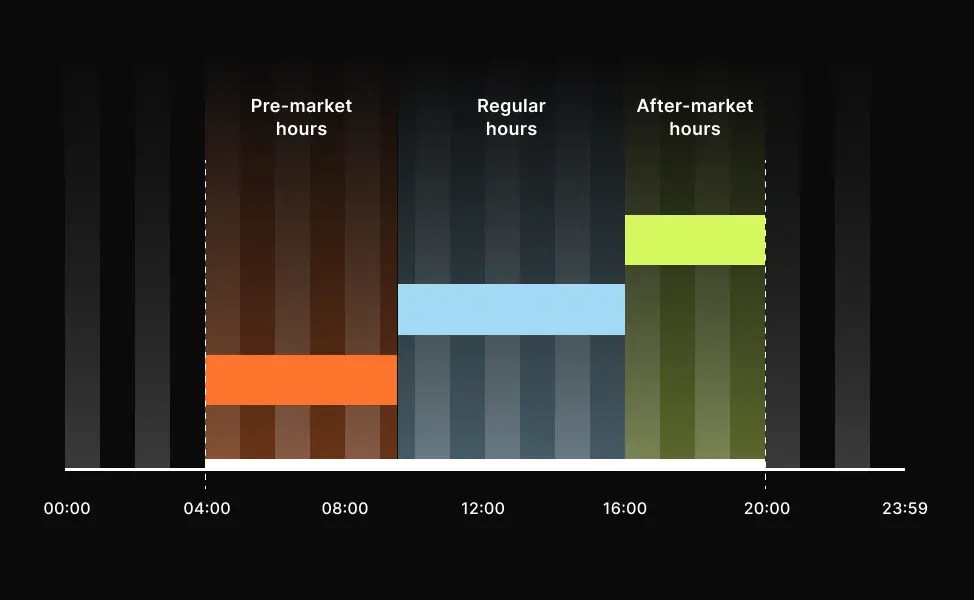 Pre-market hours

Regular hours

After-market hours

00:00
04:00
08:00
12:00
16:00
20:00
23:59